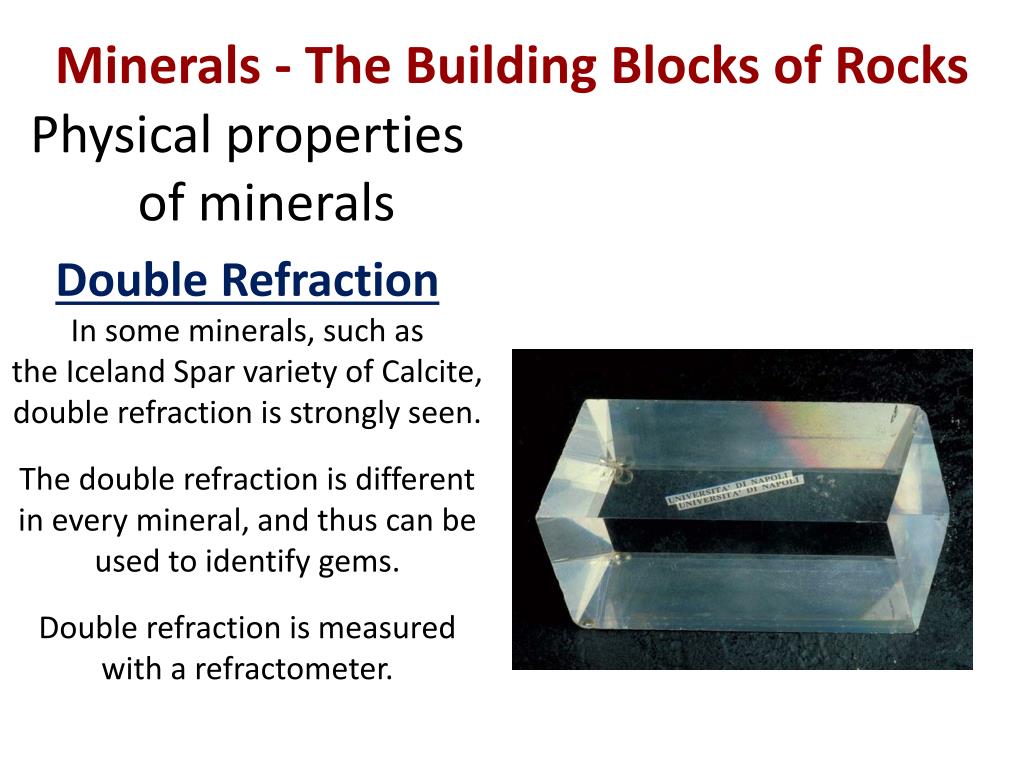 Minerals - The Building Blocks of Rocks

Physical properties of minerals

Double Refraction

In some minerals, such as the Iceland Spar variety of Calcite, double refraction is strongly seen.

The double refraction is different in every mineral, and thus can be used to identify gems.

Double refraction is measured with a refractometer.

UNIVERSITA' DI NAPOLI
UNIVERSITA' DI NAPOLI